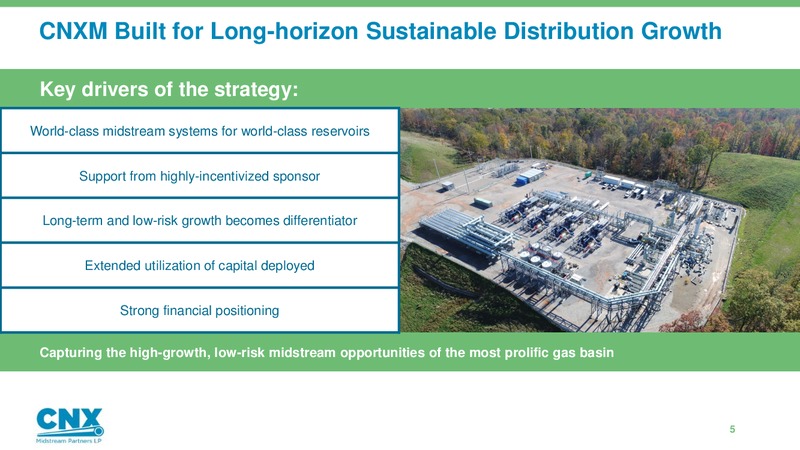 CNXM Built for Long-horizon Sustainable Distribution Growth

Key drivers of the strategy:

World-class midstream systems for world-class reservoirs

Support from highly-incentivized sponsor

Long-term and low-risk growth becomes differentiator

Extended utilization of capital deployed

Strong financial positioning

Capturing the high-growth, low-risk midstream opportunities of the most prolific gas basin

CNX
Midstream Partners LP

5